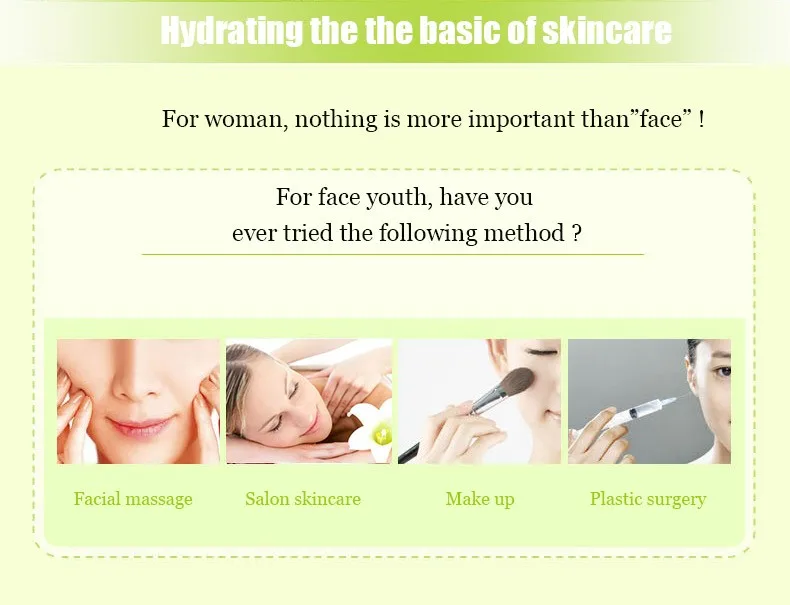 Hydrating the the basic of skincare

For woman, nothing is more important than"face" !

For face youth, have you ever tried the following method ?

Facial massage

Salon skincare

Make up

Plastic surgery